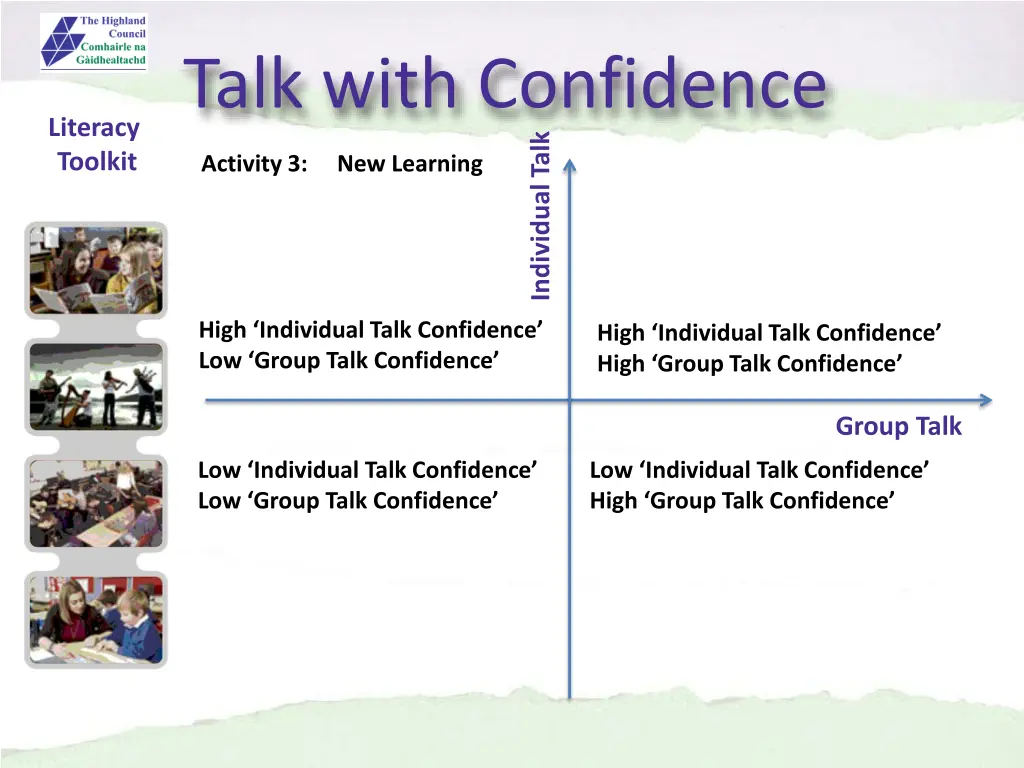 The Highland Council
Comhairle na Gàidhealtachd

Talk with Confidence

Literacy Toolkit

Activity 3: New Learning

Individual Talk

High ‘Individual Talk Confidence’
Low ‘Group Talk Confidence’

High ‘Individual Talk Confidence’
High ‘Group Talk Confidence’

Group Talk

Low ‘Individual Talk Confidence’
Low ‘Group Talk Confidence’

Low ‘Individual Talk Confidence’
High ‘Group Talk Confidence’